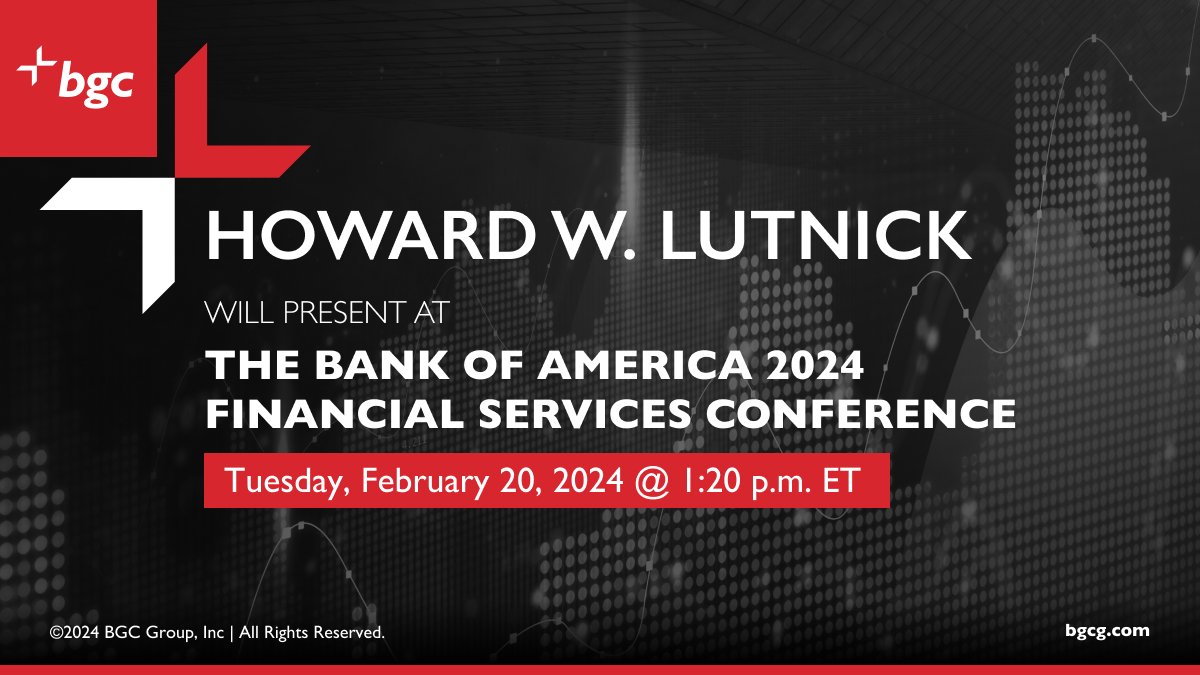 bgc

HOWARD W. LUTNICK

WILL PRESENT AT

THE BANK OF AMERICA 2024 FINANCIAL SERVICES CONFERENCE

Tuesday, February 20, 2024 @ 1:20 p.m. ET

©2024 BGC Group, Inc | All Rights Reserved.

bgcg.com